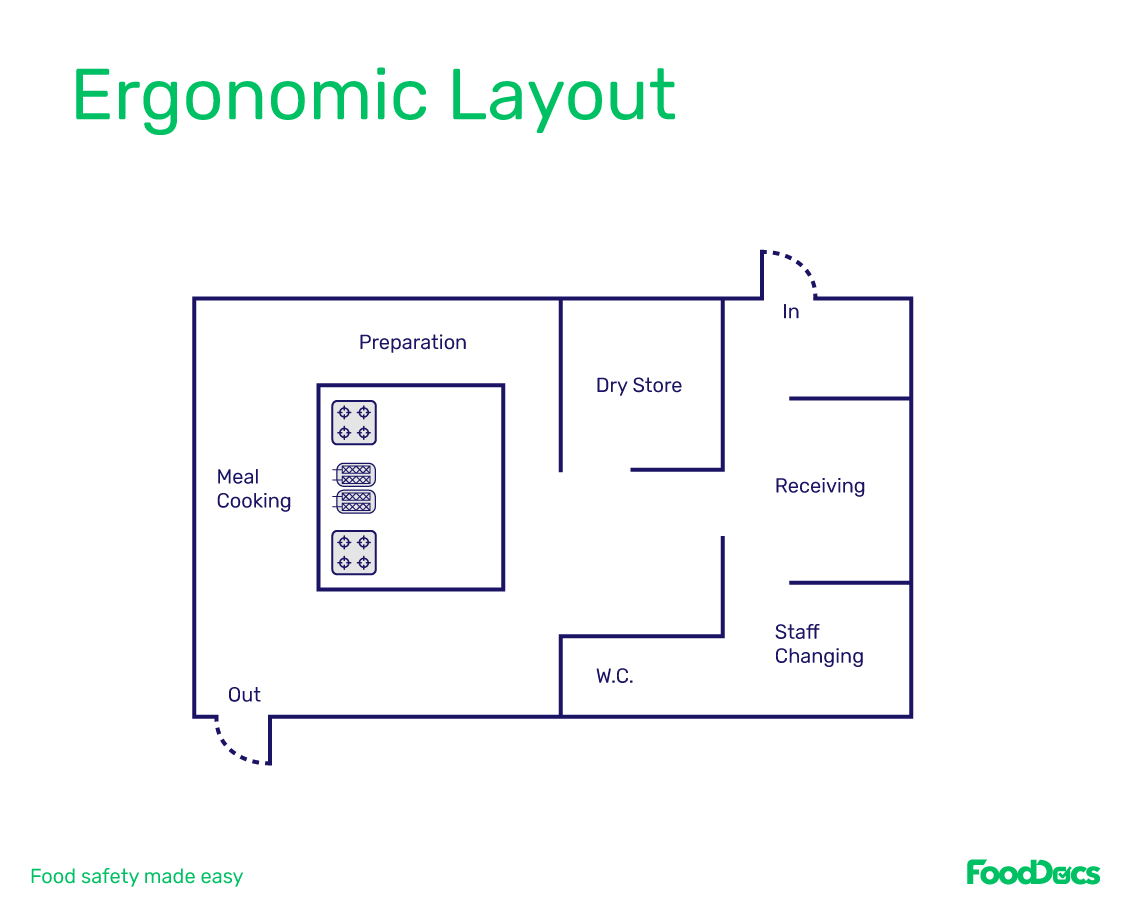 Ergonomic Layout

In

Preparation

Dry Store

Meal Cooking

Receiving

Staff Changing

W.C.

Out

Food safety made easy

FoodDocs